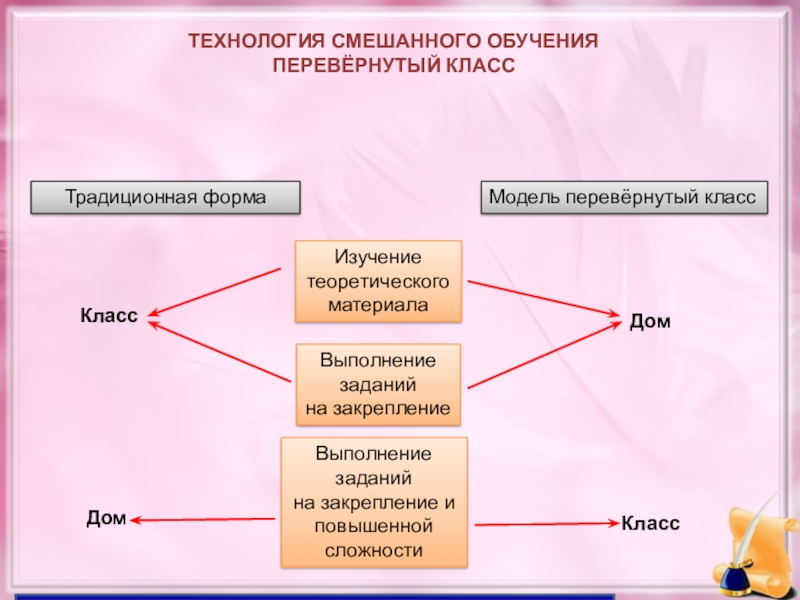 ТЕХНОЛОГИЯ СМЕШАННОГО ОБУЧЕНИЯ
ПЕРЕВЁРНУТЫЙ КЛАСС

Традиционная форма

Модель перевёрнутый класс

Изучение теоретического материала

Класс

Дом

Выполнение заданий на закрепление

Выполнение заданий на закрепление и повышенной сложности

Дом

Класс